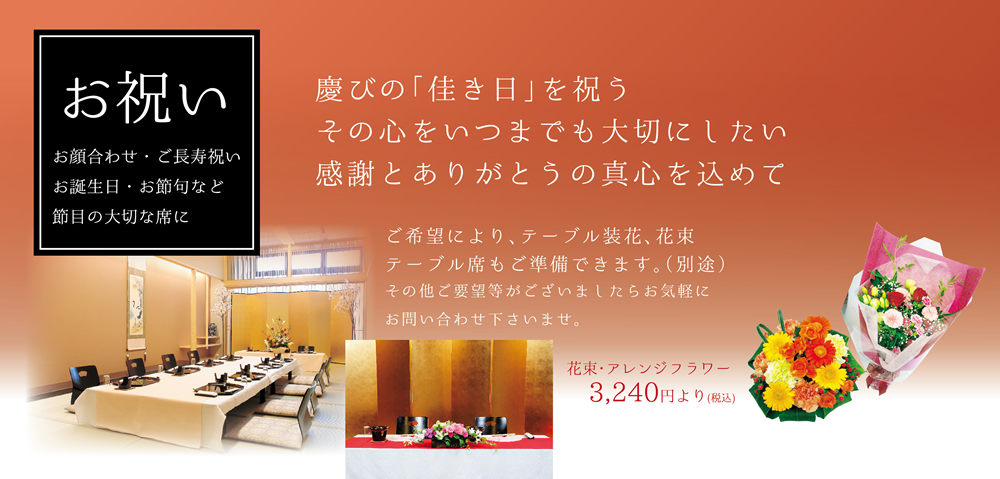 お祝い

お顔合わせ・ご長寿祝い
お誕生日・お節句など
節目の大切な席に

慶びの「佳き日」を祝う
その心をいつまでも大切にしたい
感謝とありがとうの真心を込めて

ご希望により、テーブル装花、花束
テーブル席もご準備できます。（別途）
その他ご要望等がございましたらお気軽に
お問い合わせ下さいませ。

花束・アレンジフラワー
3,240円より（税込）